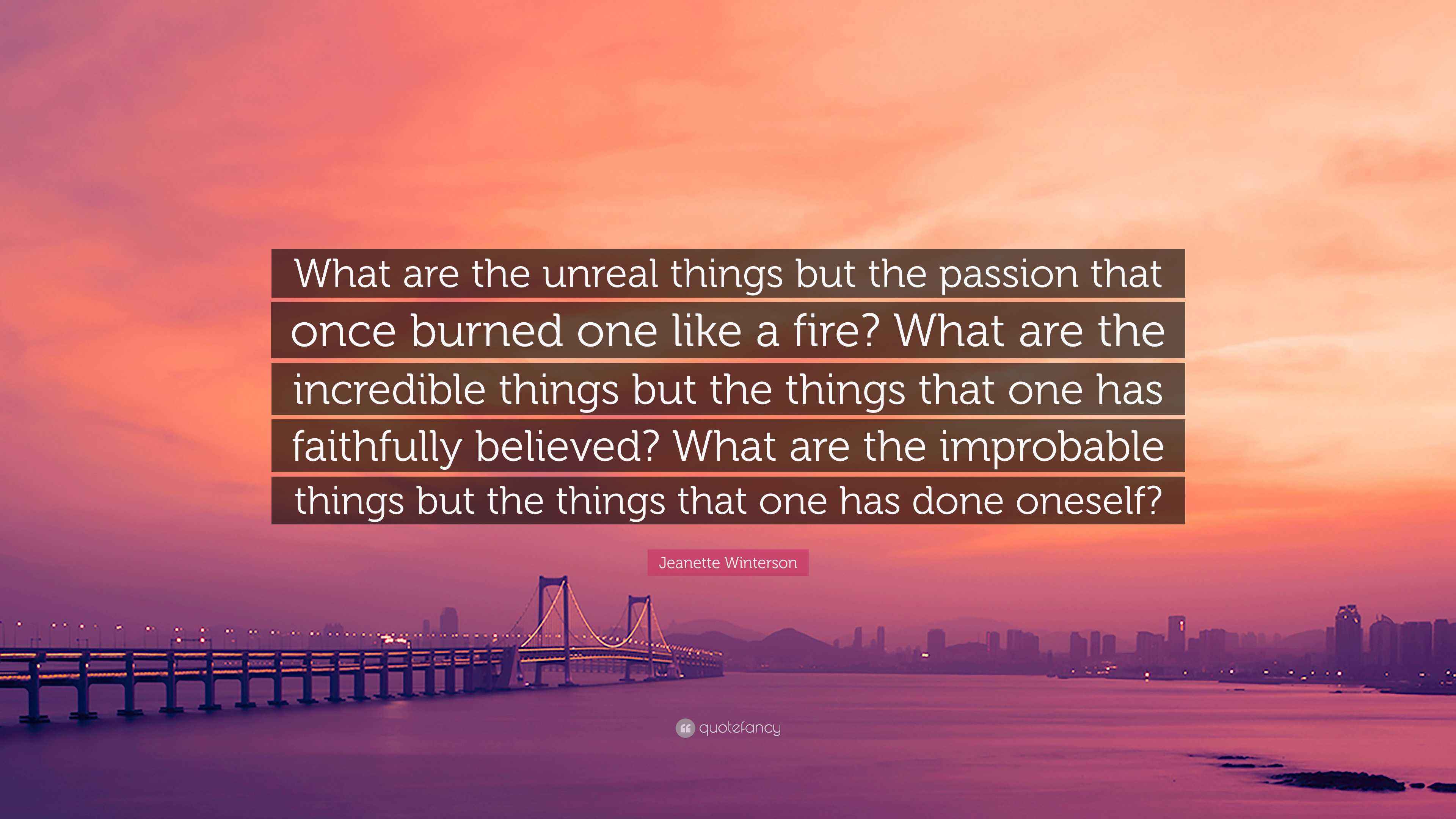 What are the unreal things but the passion that once burned one like a fire? What are the incredible things but the things that one has faithfully believed? What are the improbable things but the things that one has done oneself?

Jeanette Winterson

quotefancy